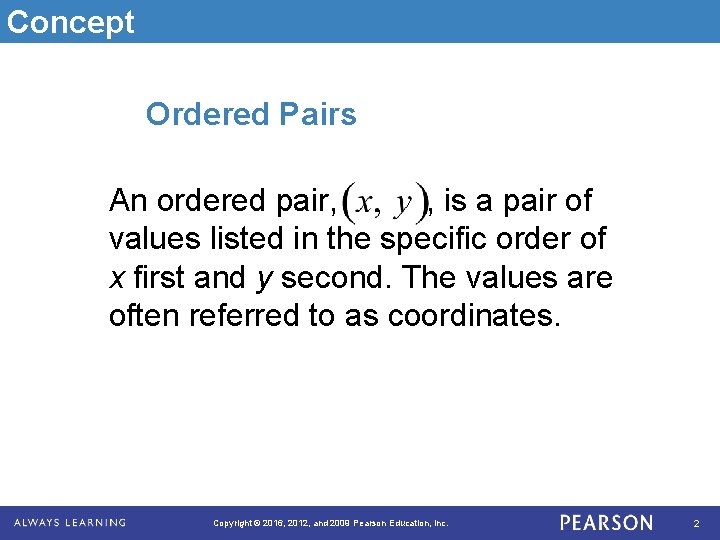 Concept

Ordered Pairs

An ordered pair, $(x, y)$, is a pair of values listed in the specific order of $x$ first and $y$ second. The values are often referred to as coordinates.

ALWAYS LEARNING

Copyright © 2016, 2012, and 2009 Pearson Education, Inc.

PEARSON

2